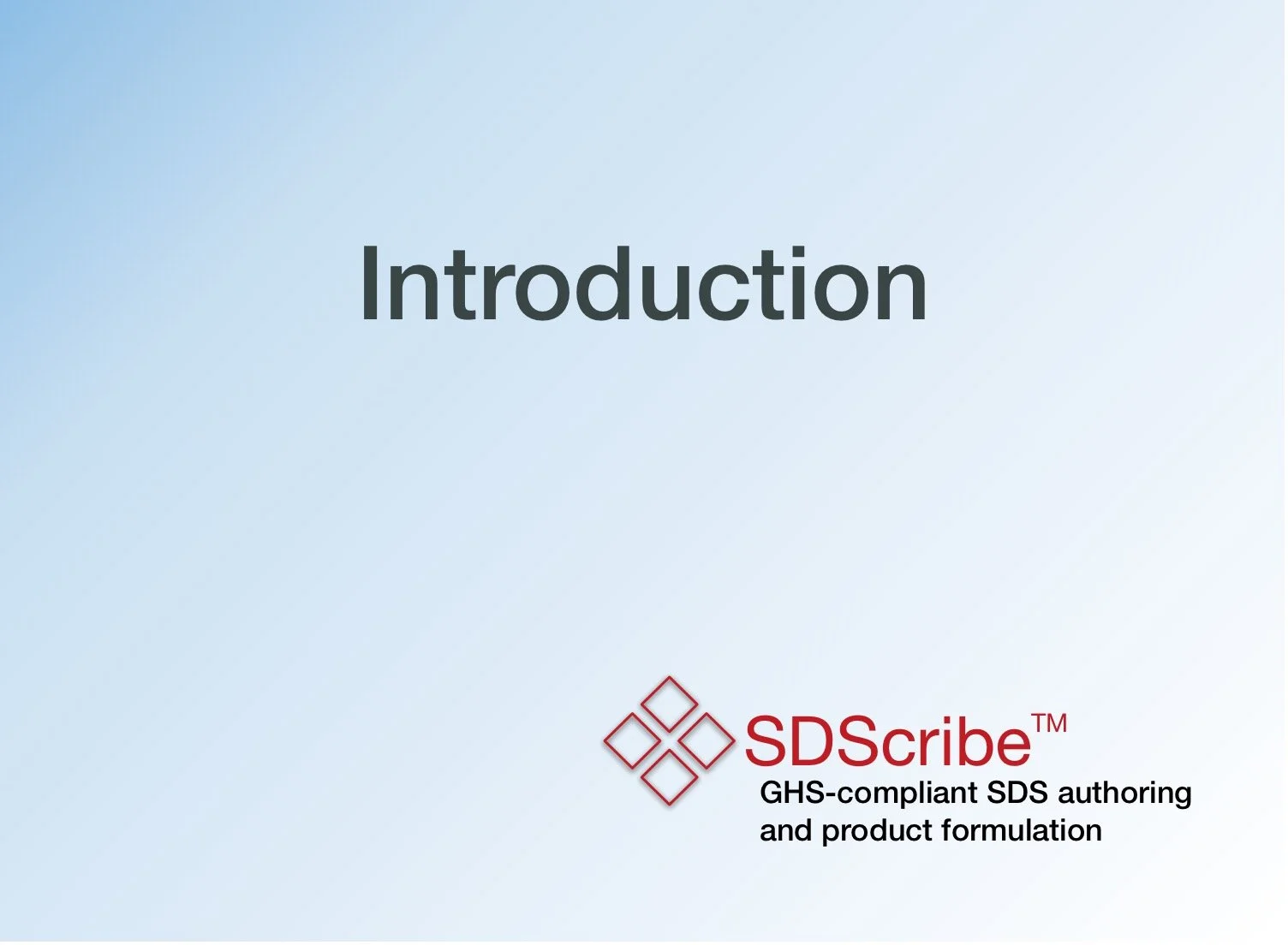 Introduction

SDScribe™
GHS-compliant SDS authoring and product formulation